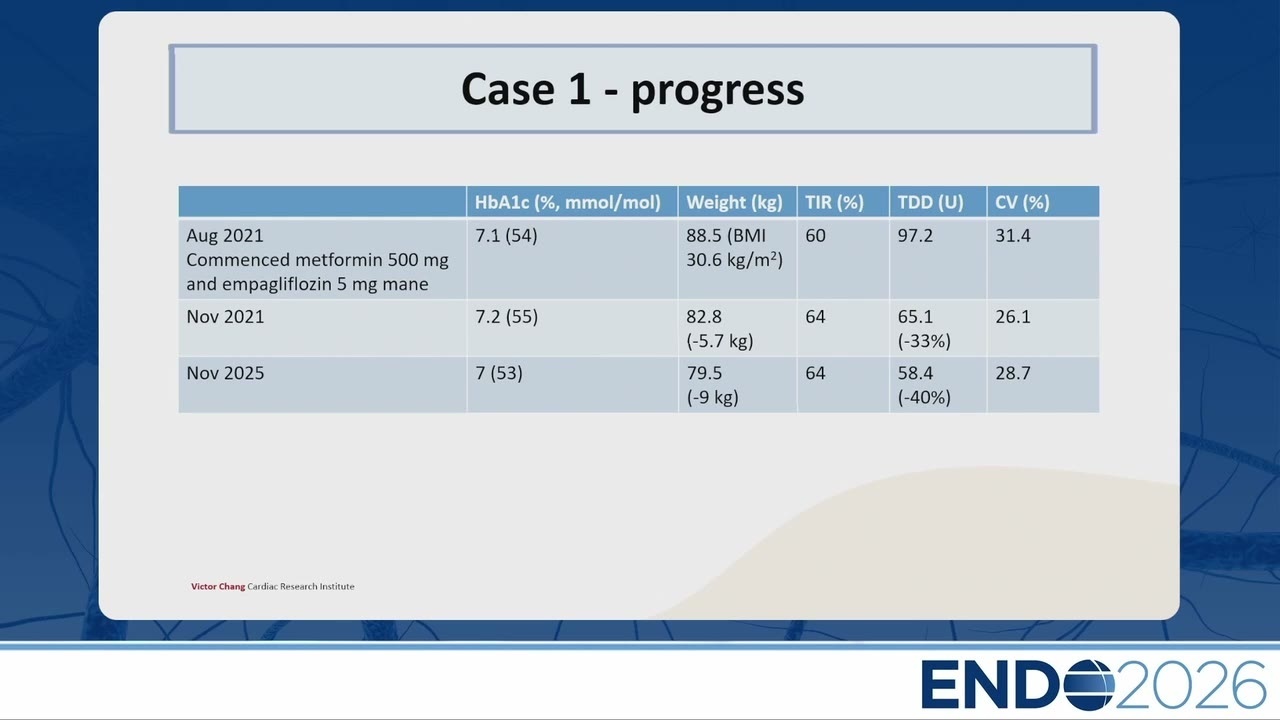 Case 1 - progress

| | HbA1c (%, mmol/mol) | Weight (kg) | TIR (%) | TDD (U) | CV (%) |
|---|---|---|---|---|---|
| Aug 2021 Commenced metformin 500 mg and empagliflozin 5 mg mane | 7.1 (54) | 88.5 (BMI 30.6 kg/m$^2$) | 60 | 97.2 | 31.4 |
| Nov 2021 | 7.2 (55) | 82.8 (-5.7 kg) | 64 | 65.1 (-33%) | 26.1 |
| Nov 2025 | 7 (53) | 79.5 (-9 kg) | 64 | 58.4 (-40%) | 28.7 |

Victor Chang Cardiac Research Institute

ENDO2026